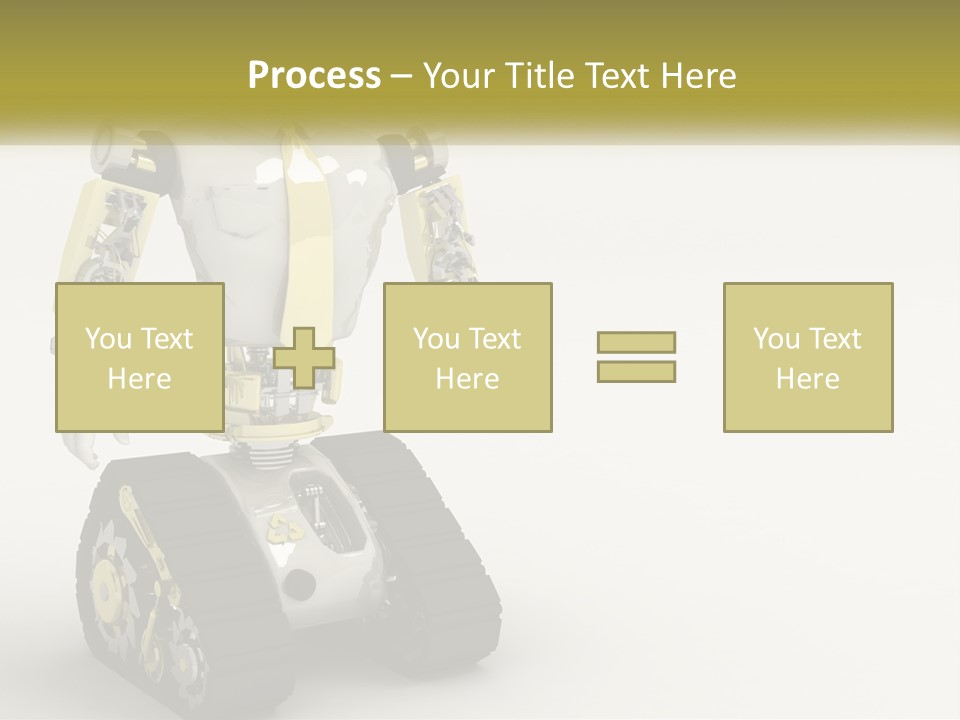 Process – Your Title Text Here

You Text Here

You Text Here

You Text Here